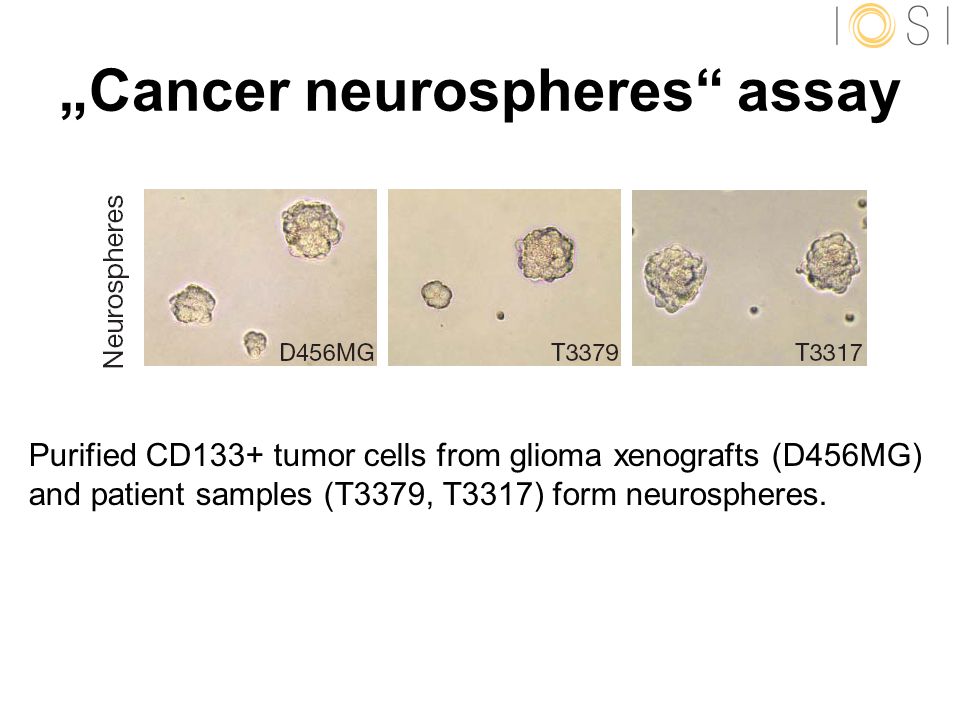 IOSI

„Cancer neurospheres“ assay

Neurospheres

D456MG

T3379

T3317

Purified CD133+ tumor cells from glioma xenografts (D456MG) and patient samples (T3379, T3317) form neurospheres.